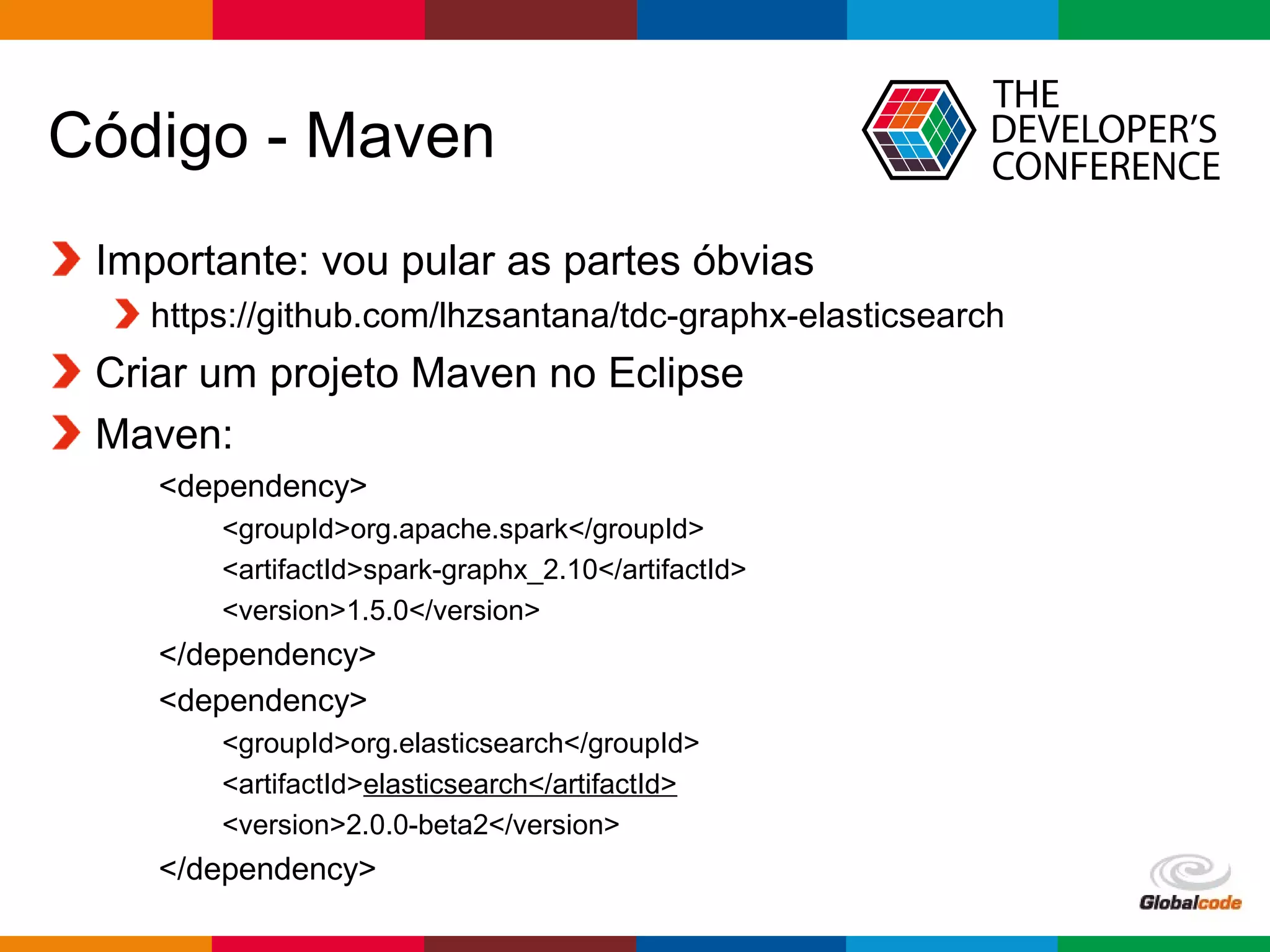 Código - Maven

THE DEVELOPER'S CONFERENCE

Importante: vou pular as partes óbvias

https://github.com/lhzsantana/tdc-graphx-elasticsearch

Criar um projeto Maven no Eclipse

Maven:

<dependency>
<groupId>org.apache.spark</groupId>
<artifactId>spark-graphx_2.10</artifactId>
<version>1.5.0</version>
</dependency>
<dependency>
<groupId>org.elasticsearch</groupId>
<artifactId>elasticsearch</artifactId>
<version>2.0.0-beta2</version>
</dependency>

Globalcode